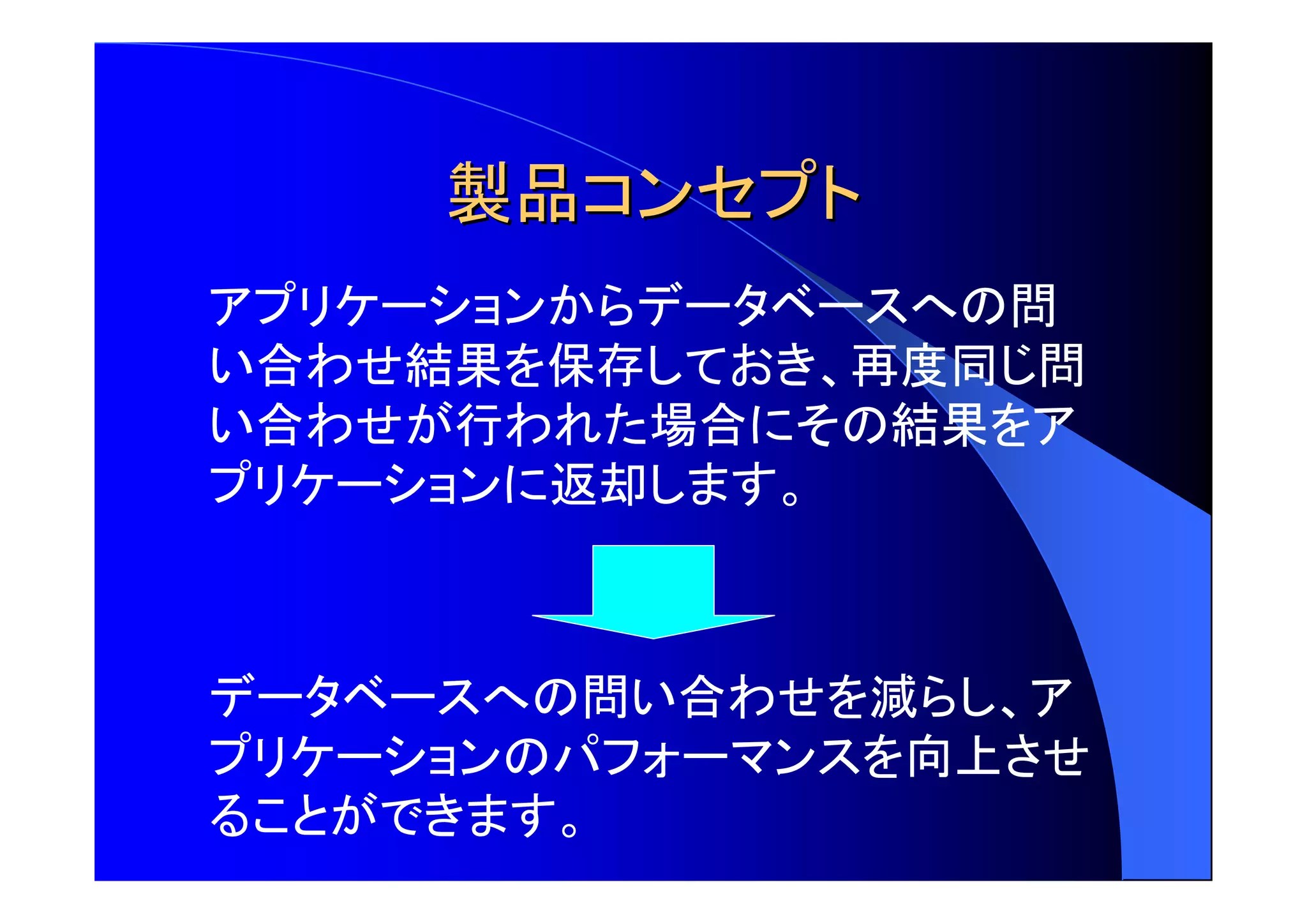 製品コンセプト

アプリケーションからデータベースへの問い合わせ結果を保存しておき、再度同じ問い合わせが行われた場合にその結果をアプリケーションに返却します。

データベースへの問い合わせを減らし、アプリケーションのパフォーマンスを向上させることができます。